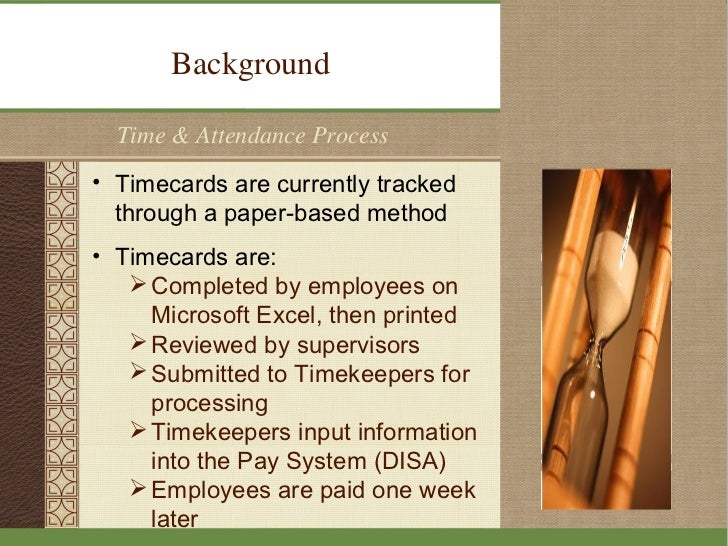 Background

Time & Attendance Process

• Timecards are currently tracked through a paper-based method

• Timecards are:
➢ Completed by employees on Microsoft Excel, then printed
➢ Reviewed by supervisors
➢ Submitted to Timekeepers for processing
➢ Timekeepers input information into the Pay System (DISA)
➢ Employees are paid one week later